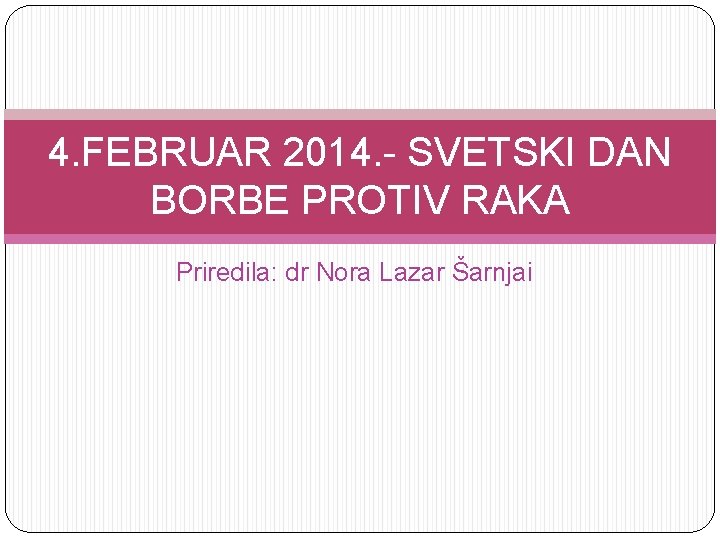 4.FEBRUAR 2014.- SVETSKI DAN BORBE PROTIV RAKA

Priredila: dr Nora Lazar Šarnjai